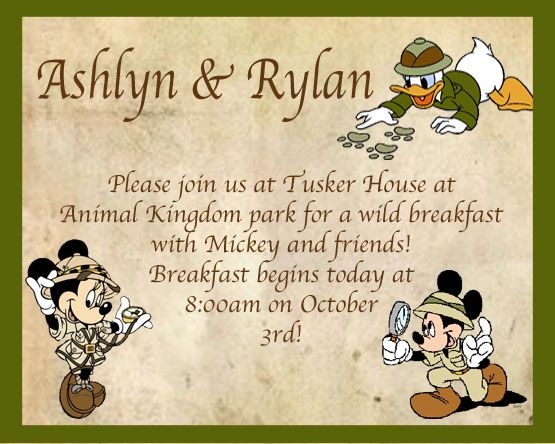 Ashlyn & Rylan

Please join us at Tusker House at Animal Kingdom park for a wild breakfast with Mickey and friends! Breakfast begins today at 8:00am on October 3rd!